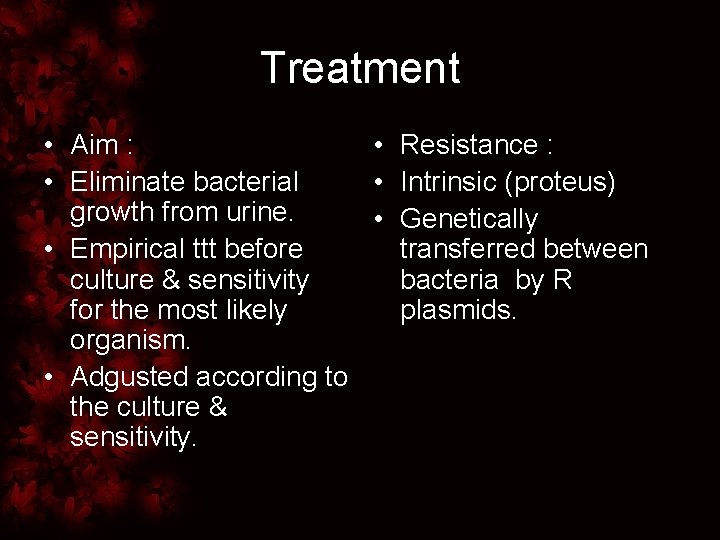 Treatment

• Aim :
• Eliminate bacterial growth from urine.
• Empirical ttt before culture & sensitivity for the most likely organism.
• Adgusted according to the culture & sensitivity.

• Resistance :
• Intrinsic (proteus)
• Genetically transferred between bacteria by R plasmids.